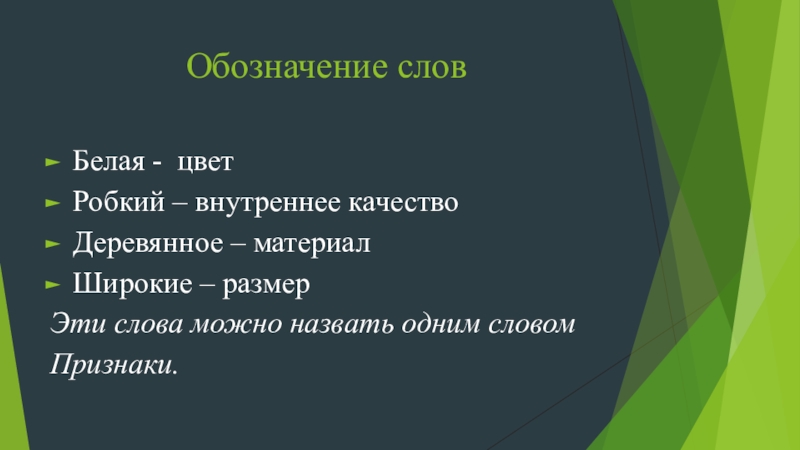 Обозначение слов

► Белая - цвет
► Робкий – внутреннее качество
► Деревянное – материал
► Широкие – размер

Эти слова можно назвать одним словом
Признаки.